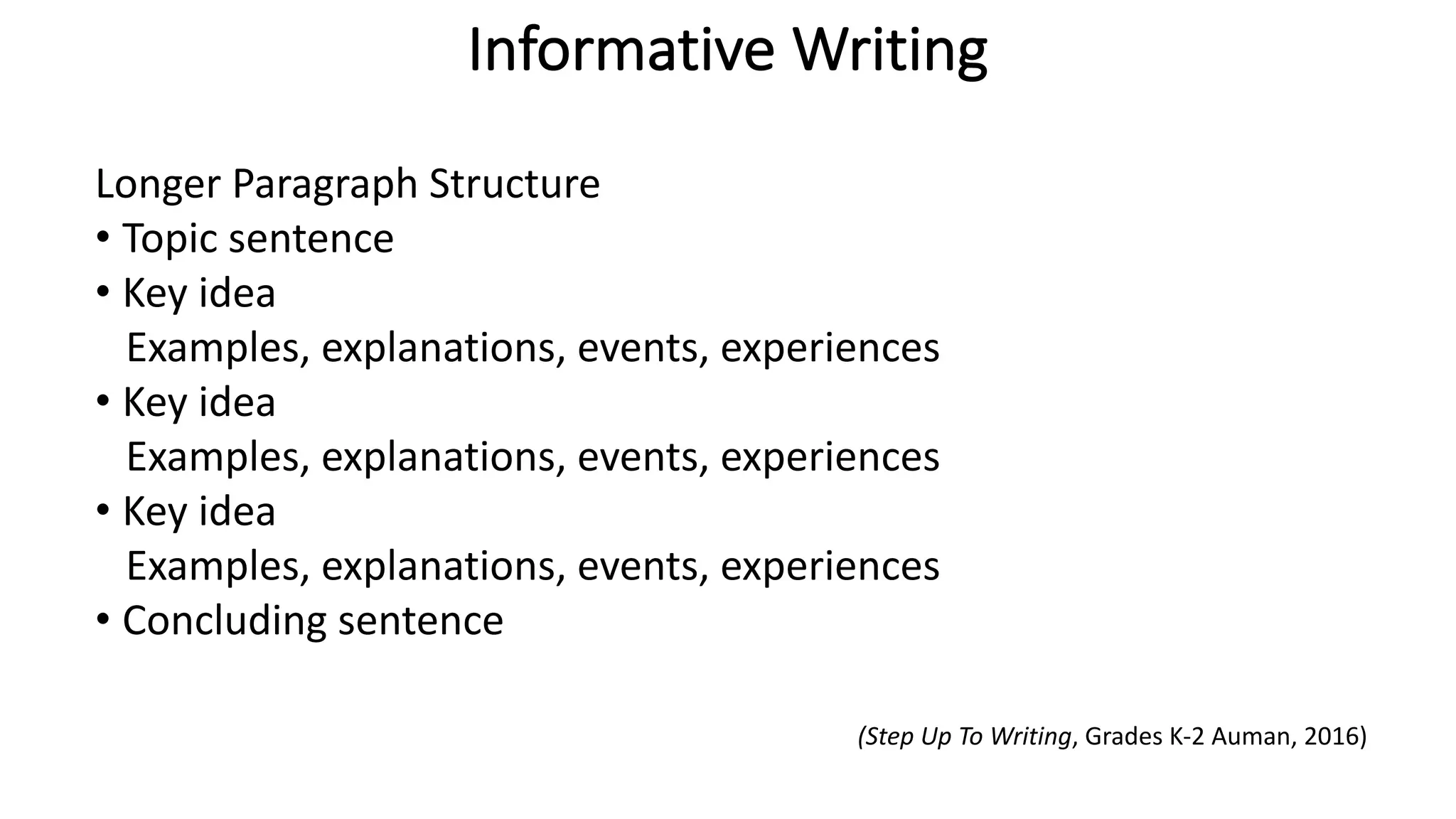 Informative Writing

Longer Paragraph Structure
• Topic sentence
• Key idea
Examples, explanations, events, experiences
• Key idea
Examples, explanations, events, experiences
• Key idea
Examples, explanations, events, experiences
• Concluding sentence

(Step Up To Writing, Grades K-2 Auman, 2016)